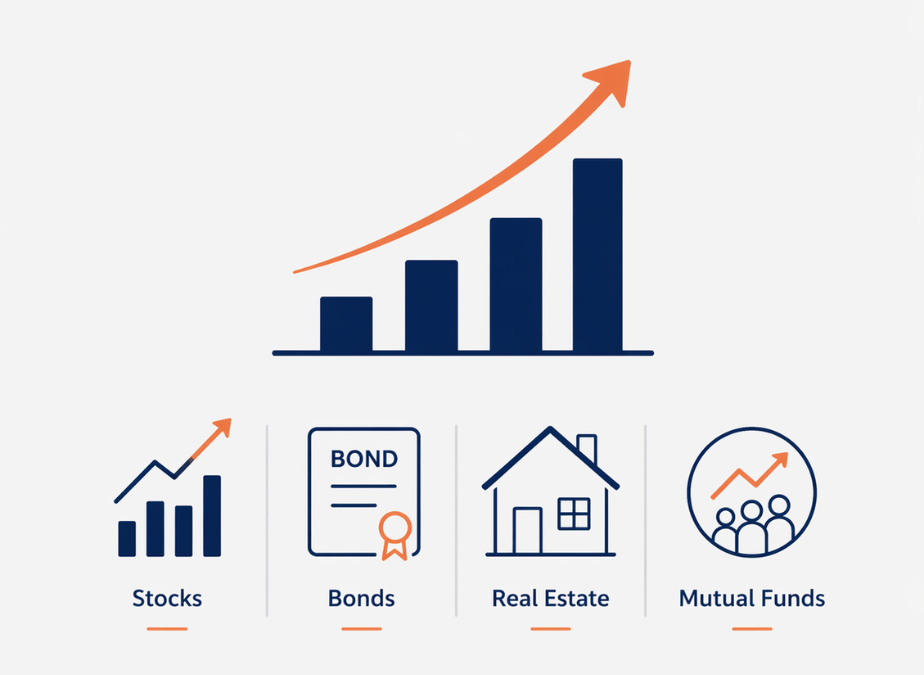 BOND

Stocks

Bonds

Real Estate

Mutual Funds